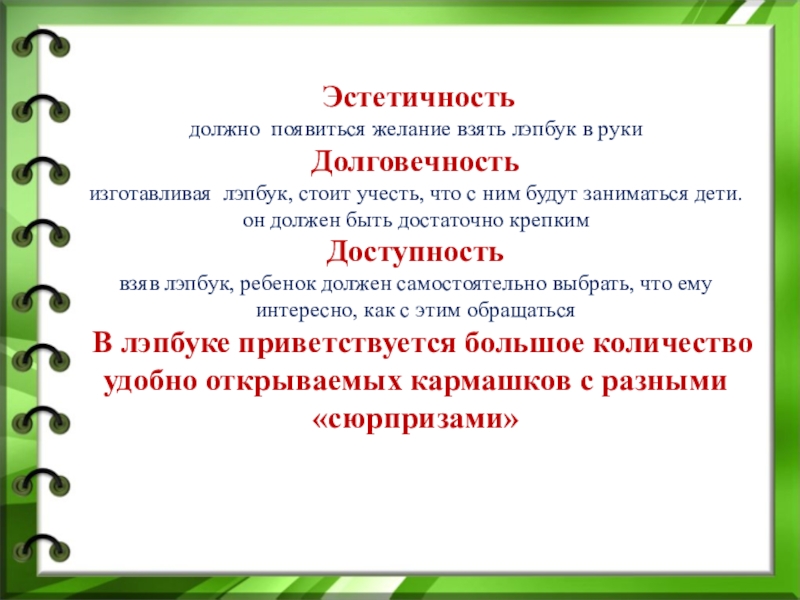 Эстетичность
должно появиться желание взять лэпбук в руки
Долговечность
изготавливая лэпбук, стоит учесть, что с ним будут заниматься дети. он должен быть достаточно крепким
Доступность
взяв лэпбук, ребенок должен самостоятельно выбрать, что ему интересно, как с этим обращаться
В лэпбуке приветствуется большое количество удобно открываемых кармашков с разными «сюрпризами»